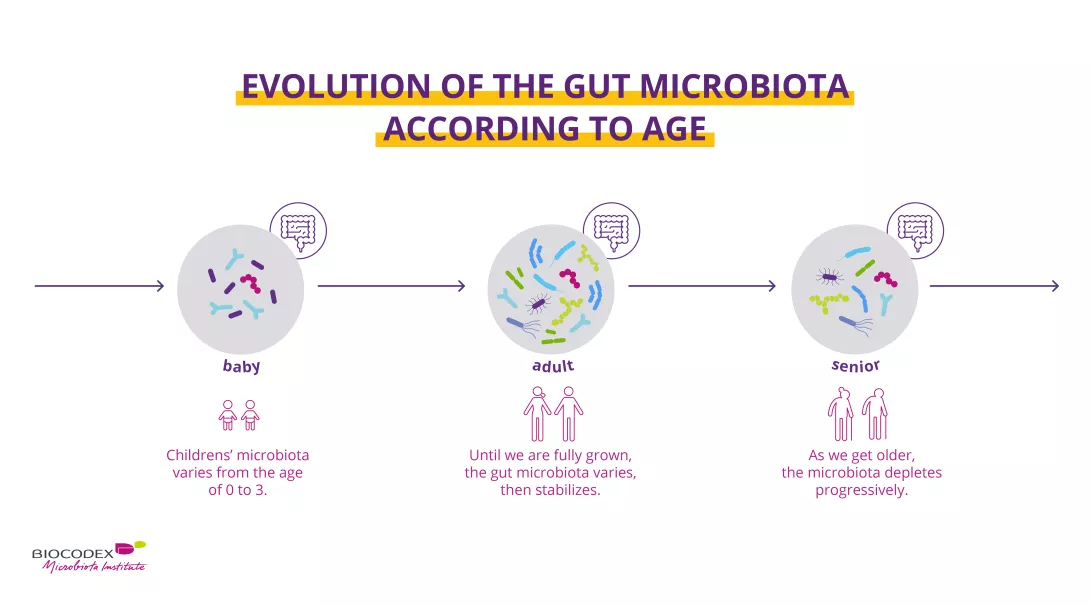 EVOLUTION OF THE GUT MICROBIOTA ACCORDING TO AGE

baby

Childrens' microbiota varies from the age of 0 to 3.

adult

Until we are fully grown, the gut microbiota varies, then stabilizes.

senior

As we get older, the microbiota depletes progressively.

BIOCODEX
Microbiota Institute